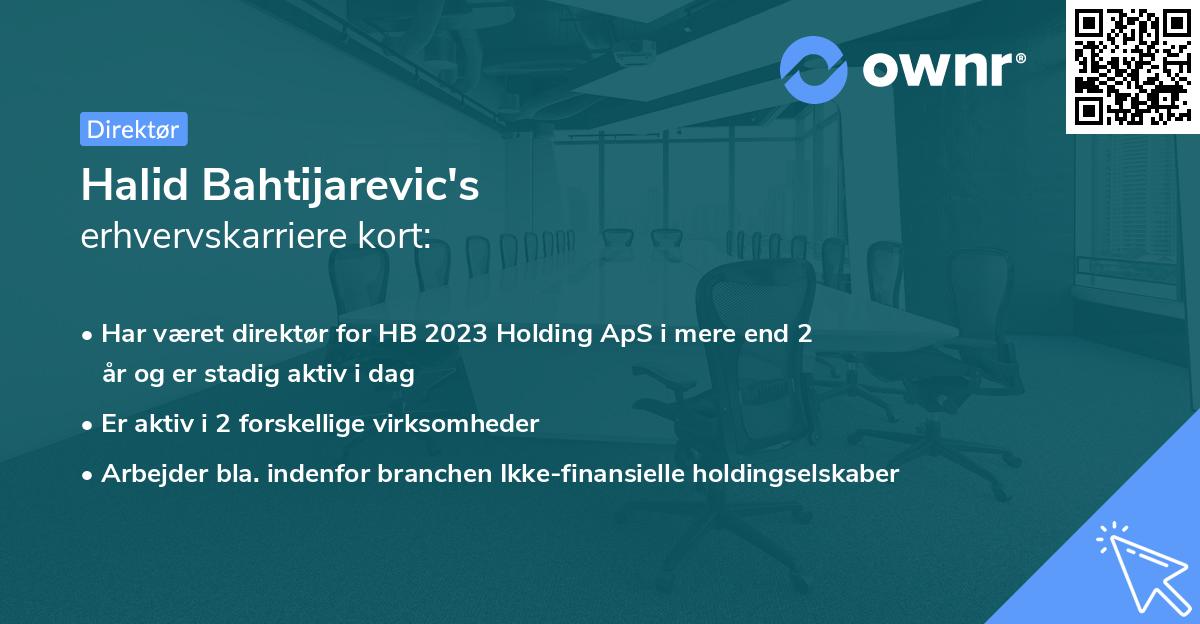 ownr®

Direktør

Halid Bahtijarevic's
erhvervskarriere kort:

• Har været direktør for HB 2023 Holding ApS i mere end 2 år og er stadig aktiv i dag
• Er aktiv i 2 forskellige virksomheder
• Arbejder bla. indenfor branchen Ikke-finansielle holdingselskaber